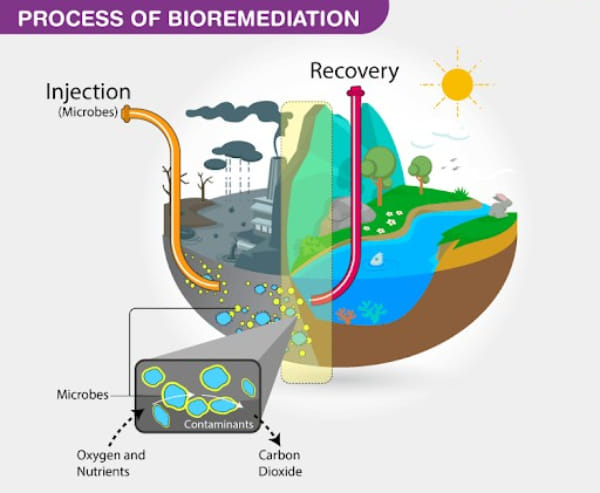 PROCESS OF BIOREMEDIATION

Injection
(Microbes)

Recovery

Microbes

Contaminants

Oxygen and Nutrients

Carbon Dioxide